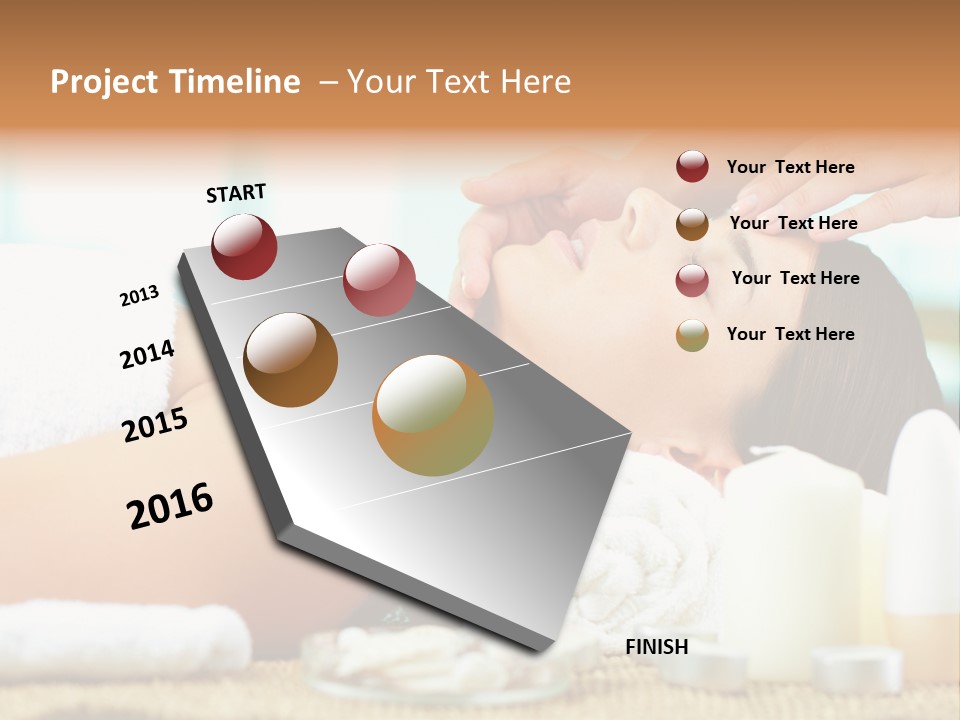 Project Timeline – Your Text Here

START

2013

2014

2015

2016

FINISH

Your Text Here

Your Text Here

Your Text Here

Your Text Here